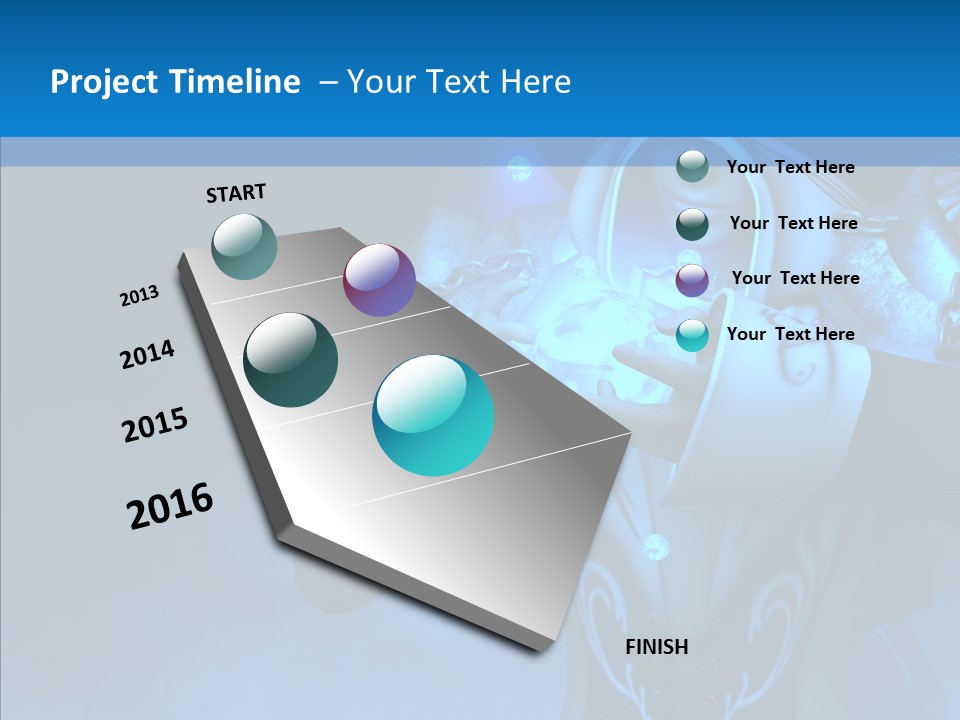 Project Timeline – Your Text Here

START

2013

2014

2015

2016

FINISH

Your Text Here

Your Text Here

Your Text Here

Your Text Here